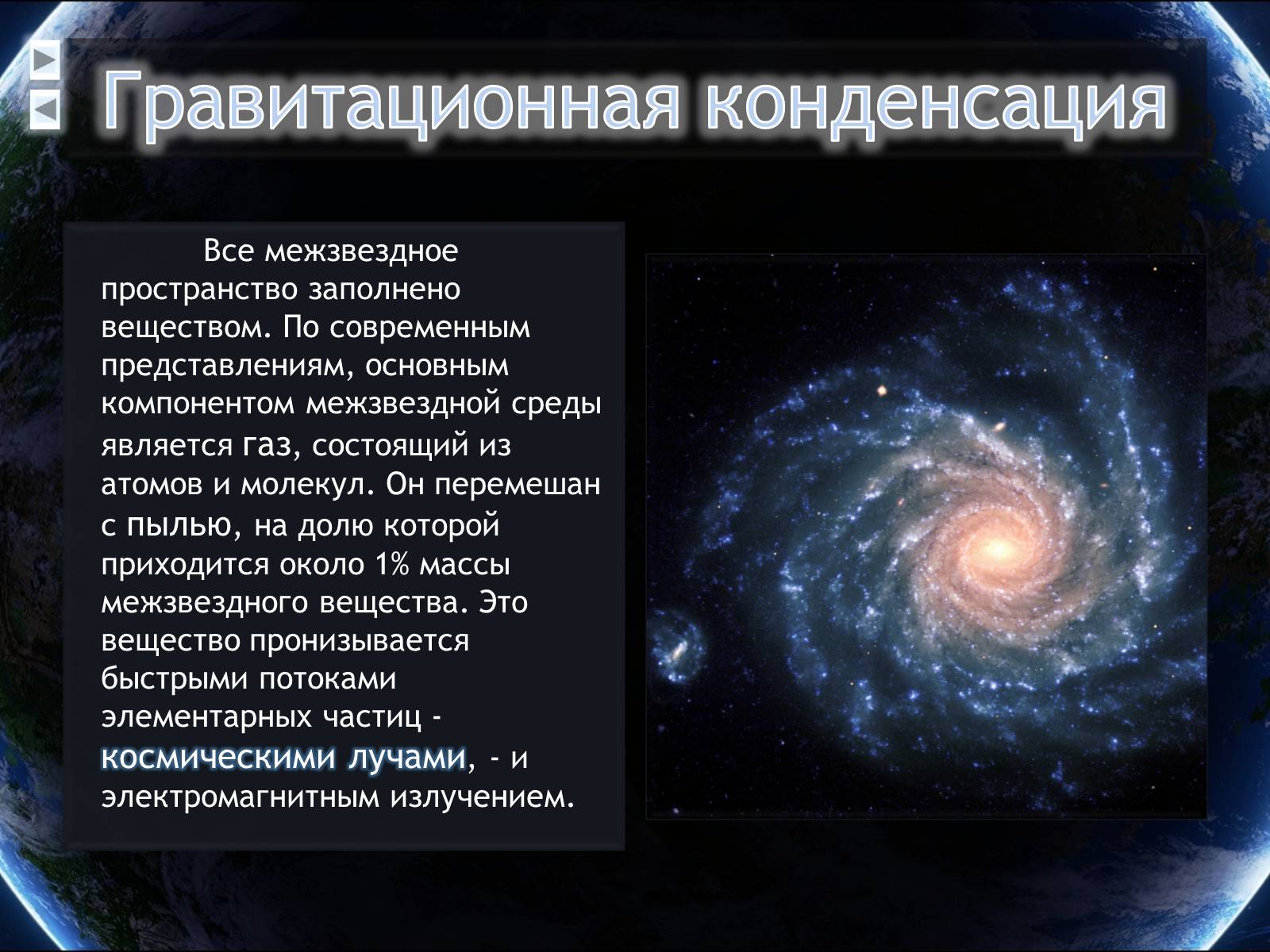 Гравитационная конденсация

Все межзвездное пространство заполнено веществом. По современным представлениям, основным компонентом межзвездной среды является газ, состоящий из атомов и молекул. Он перемешан с пылью, на долю которой приходится около 1% массы межзвездного вещества. Это вещество пронизывается быстрыми потоками элементарных частиц - космическими лучами, - и электромагнитным излучением.